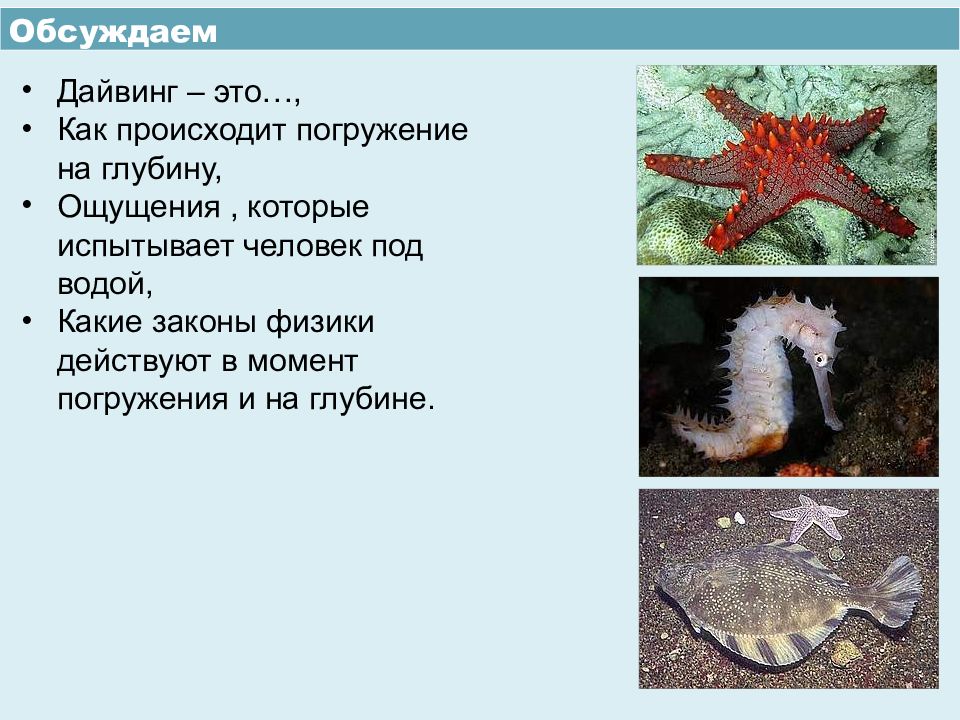 Обсуждаем

• Дайвинг – это…,
• Как происходит погружение на глубину,
• Ощущения , которые испытывает человек под водой,
• Какие законы физики действуют в момент погружения и на глубине.